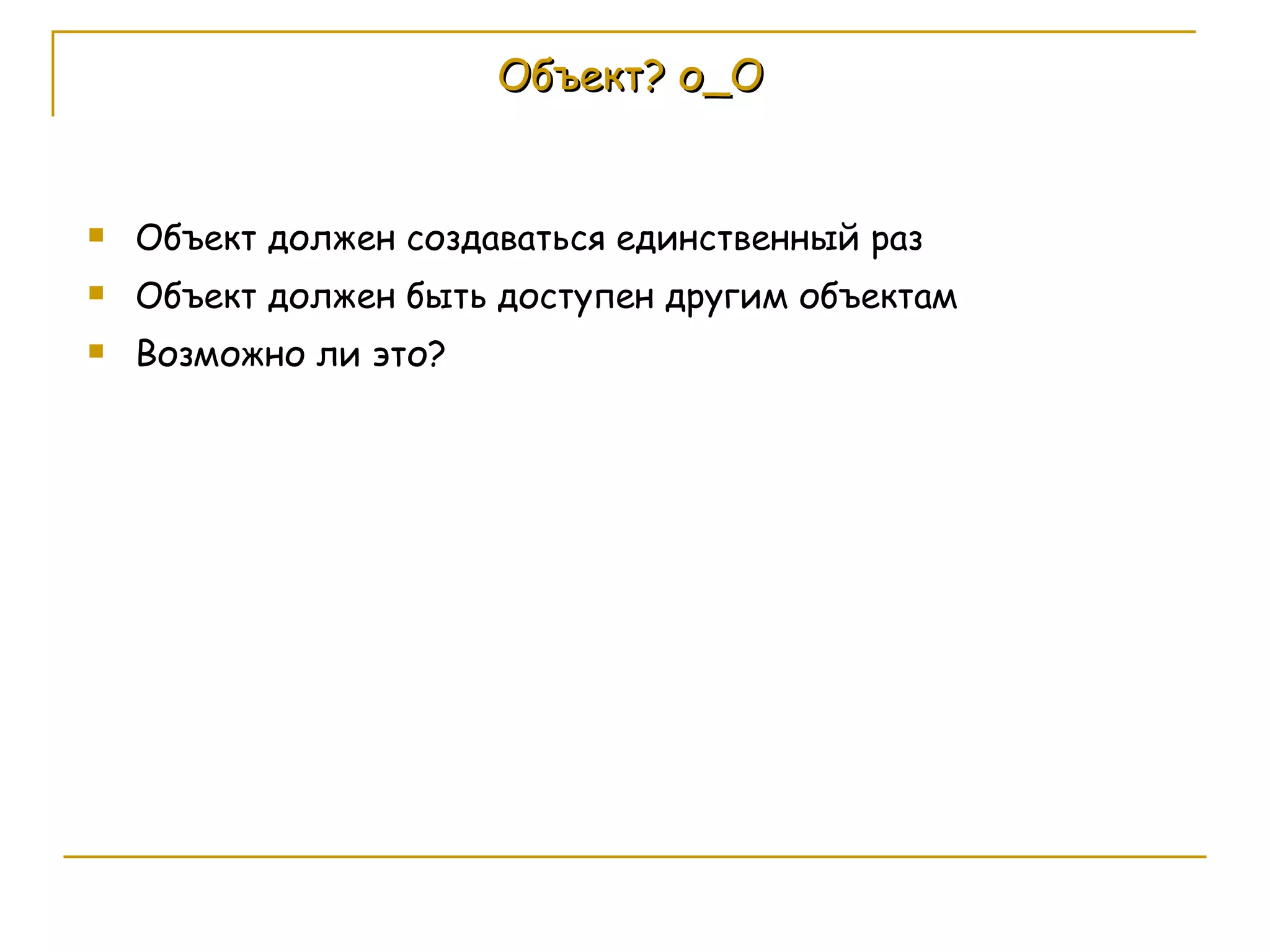 Объект? o_O

- Объект должен создаваться единственный раз
- Объект должен быть доступен другим объектам
- Возможно ли это?